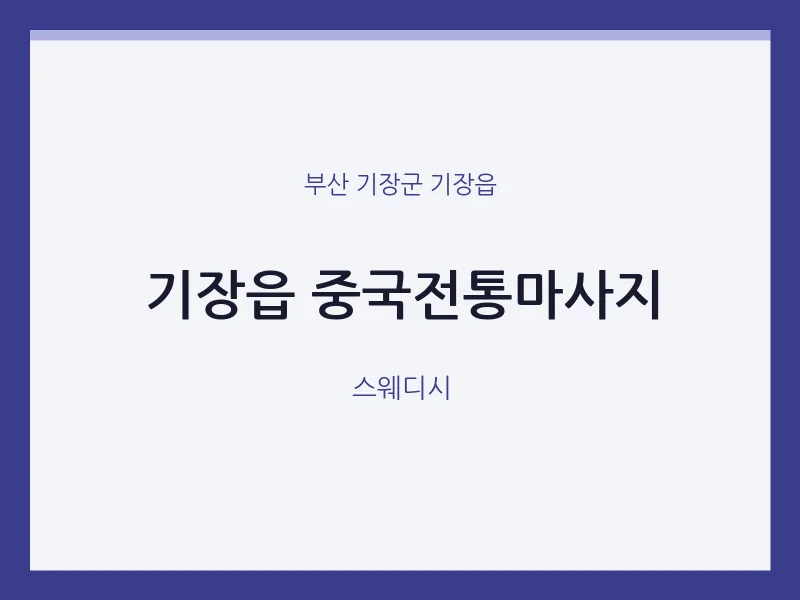 부산 기장군 기장읍

기장읍 중국전통마사지

스웨디시